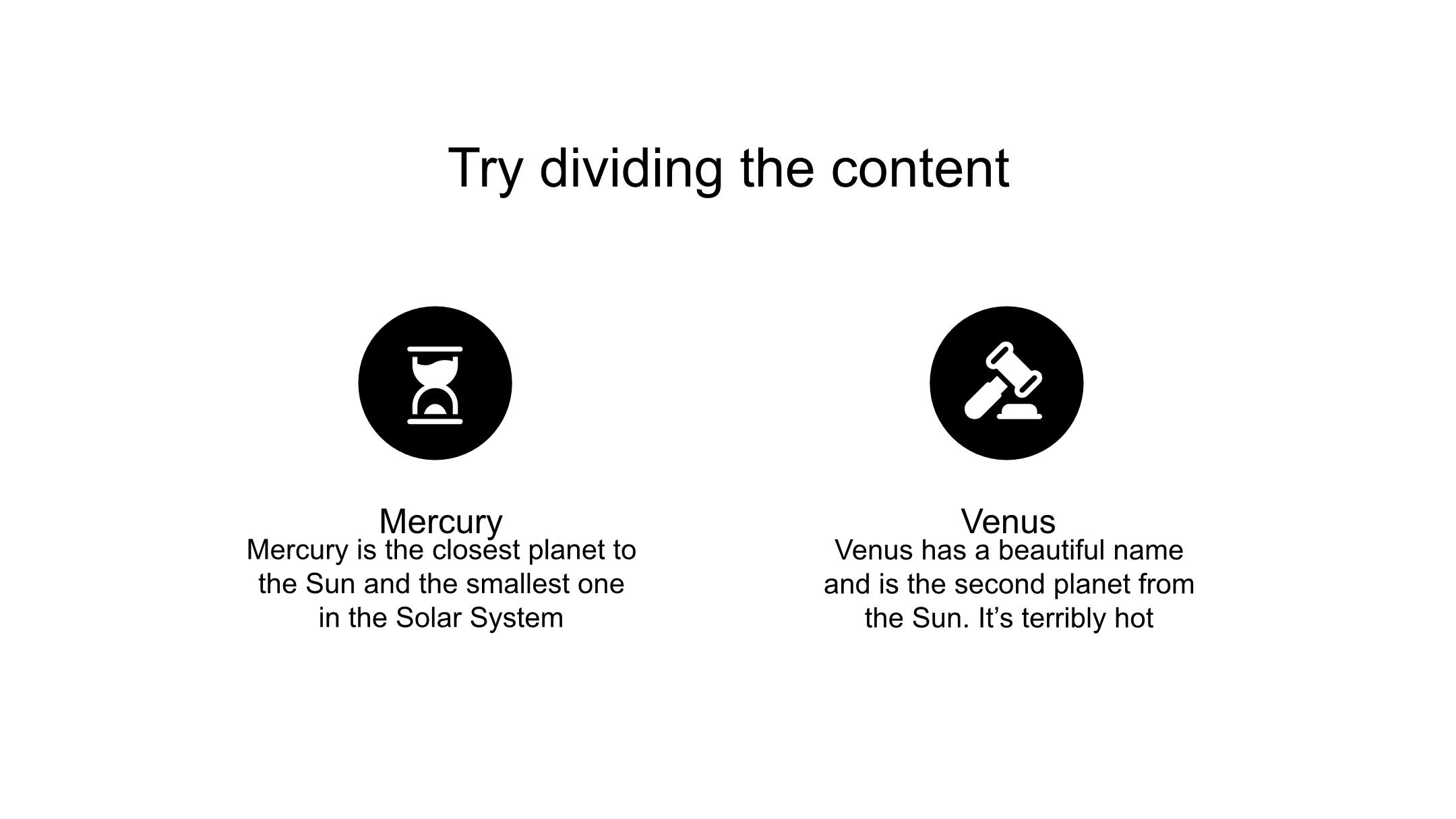 Try dividing the content

Mercury

Mercury is the closest planet to the Sun and the smallest one in the Solar System

Venus

Venus has a beautiful name and is the second planet from the Sun. It’s terribly hot